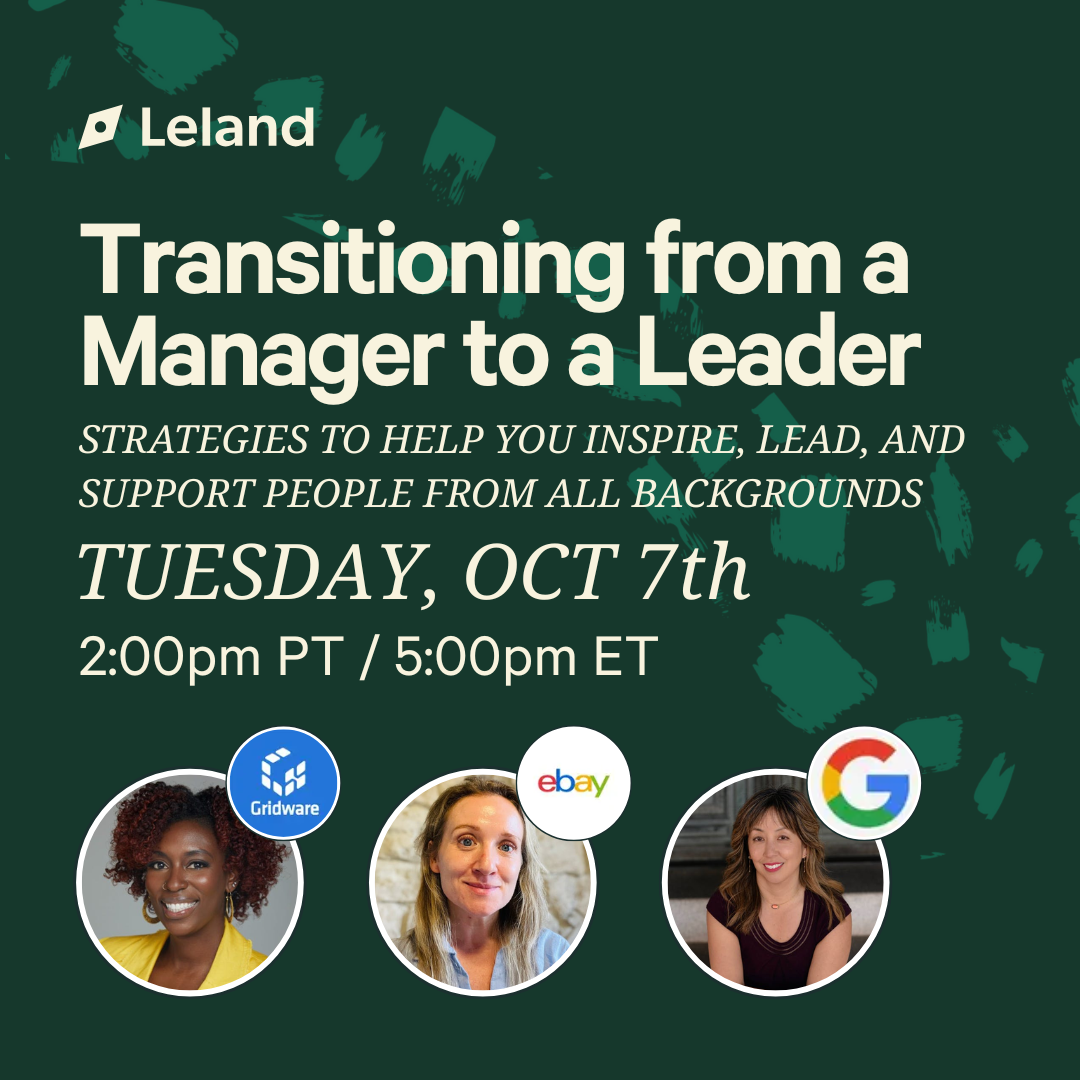 Leland

Transitioning from a Manager to a Leader

STRATEGIES TO HELP YOU INSPIRE, LEAD, AND SUPPORT PEOPLE FROM ALL BACKGROUNDS

TUESDAY, OCT 7th

2:00pm PT / 5:00pm ET

Gridware

ebay

G